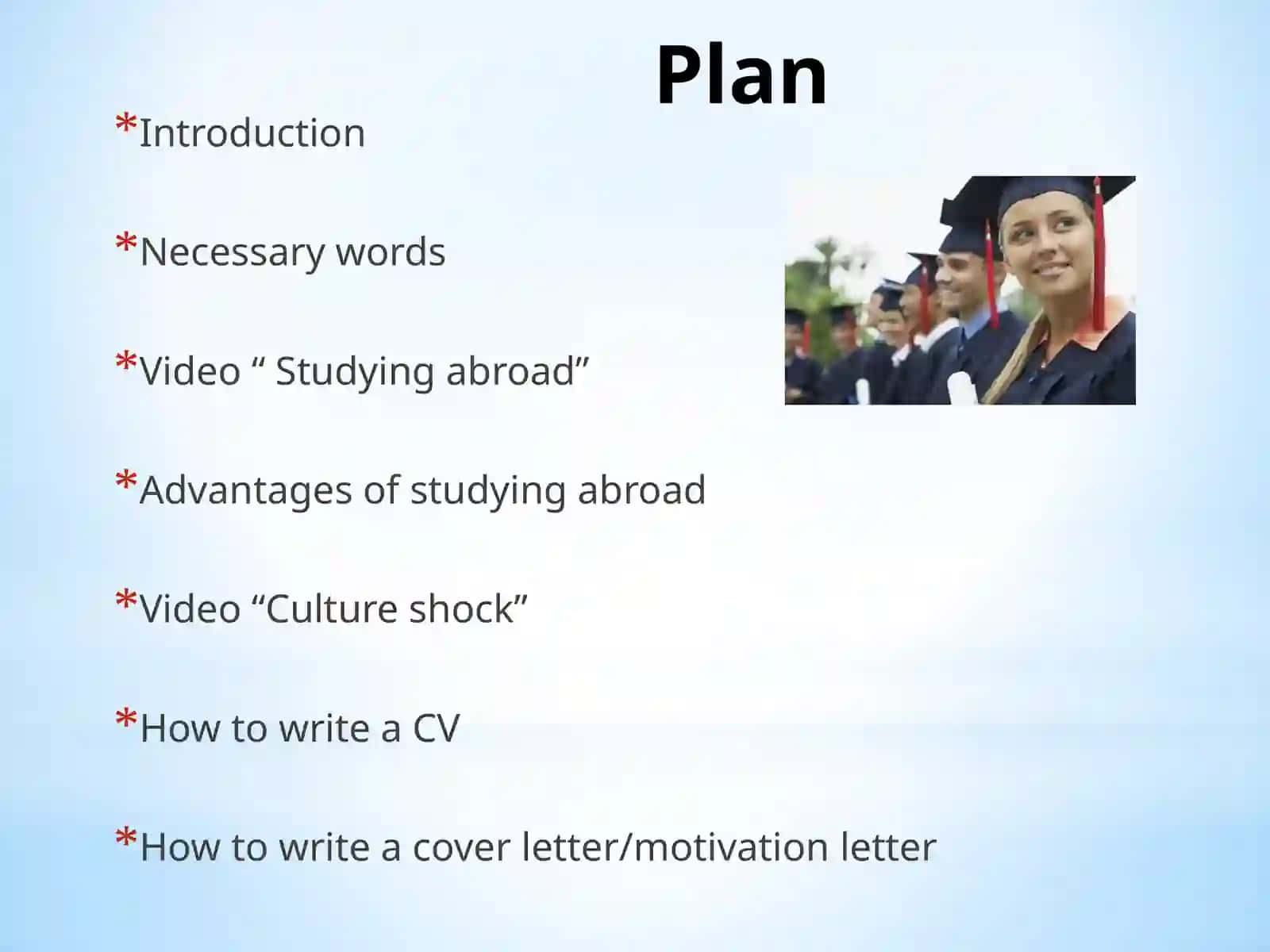 Plan

*Introduction

*Necessary words

*Video “ Studying abroad”

*Advantages of studying abroad

*Video “Culture shock”

*How to write a CV

*How to write a cover letter/motivation letter